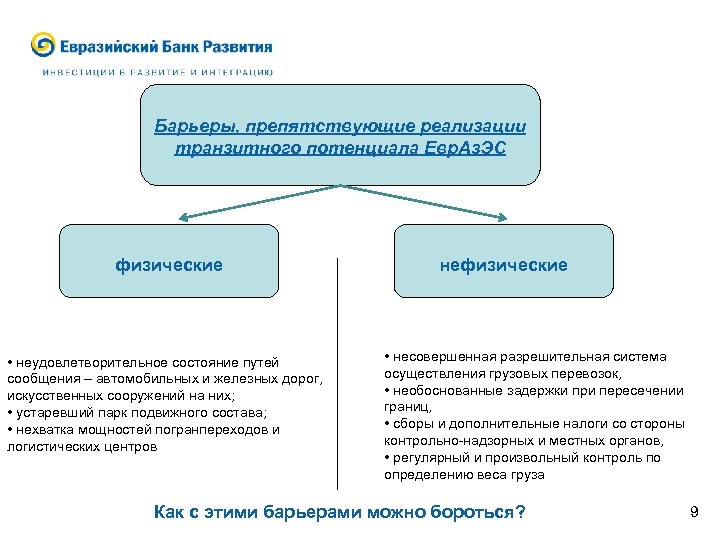 Евразийский Банк Развития
ИНВЕСТИЦИИ В РАЗВИТИЕ И ИНТЕГРАЦИЮ

Барьеры, препятствующие реализации транзитного потенциала ЕврАзЭС

физические

нефизические

• неудовлетворительное состояние путей сообщения – автомобильных и железных дорог, искусственных сооружений на них;
• устаревший парк подвижного состава;
• нехватка мощностей погранпереходов и логистических центров

• несовершенная разрешительная система осуществления грузовых перевозок,
• необоснованные задержки при пересечении границ,
• сборы и дополнительные налоги со стороны контрольно-надзорных и местных органов,
• регулярный и произвольный контроль по определению веса груза

Как с этими барьерами можно бороться?

9